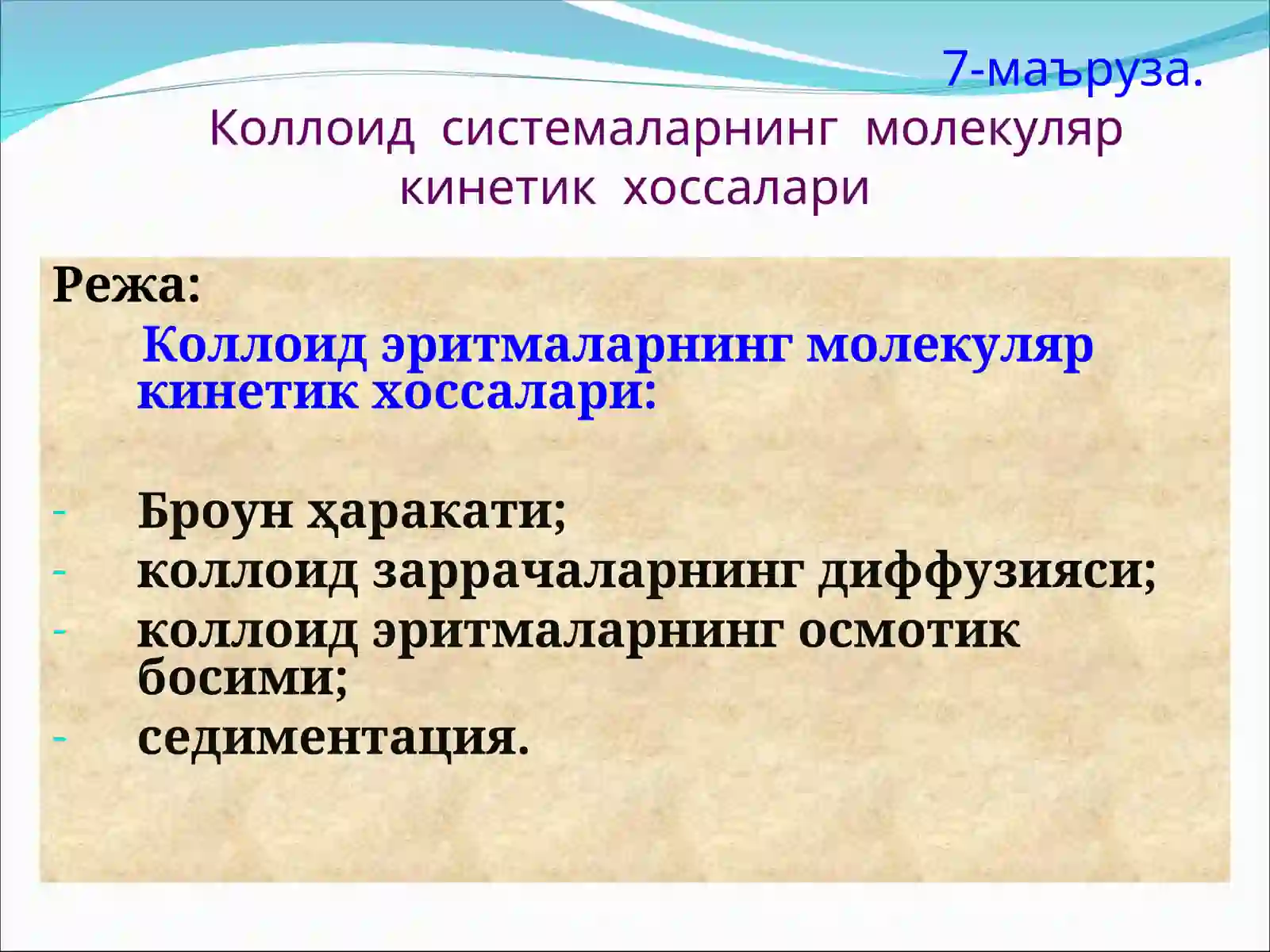 7-маъруза.
Коллоид системаларнинг молекуляр кинетик хоссалари

Режа:
Коллоид эритмаларнинг молекуляр кинетик хоссалари:

- Броун ҳаракати;
- коллоид заррачаларнинг диффузияси;
- коллоид эритмаларнинг осмотик босими;
- седиментация.